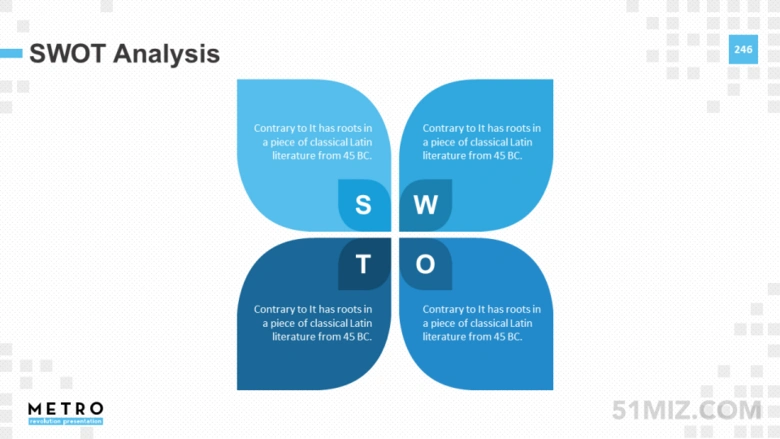 SWOT Analysis

246

Contrary to It has roots in a piece of classical Latin literature from 45 BC.

Contrary to It has roots in a piece of classical Latin literature from 45 BC.

S

W

T

O

Contrary to It has roots in a piece of classical Latin literature from 45 BC.

Contrary to It has roots in a piece of classical Latin literature from 45 BC.

METRO
revolution presentation

51MIZ.COM